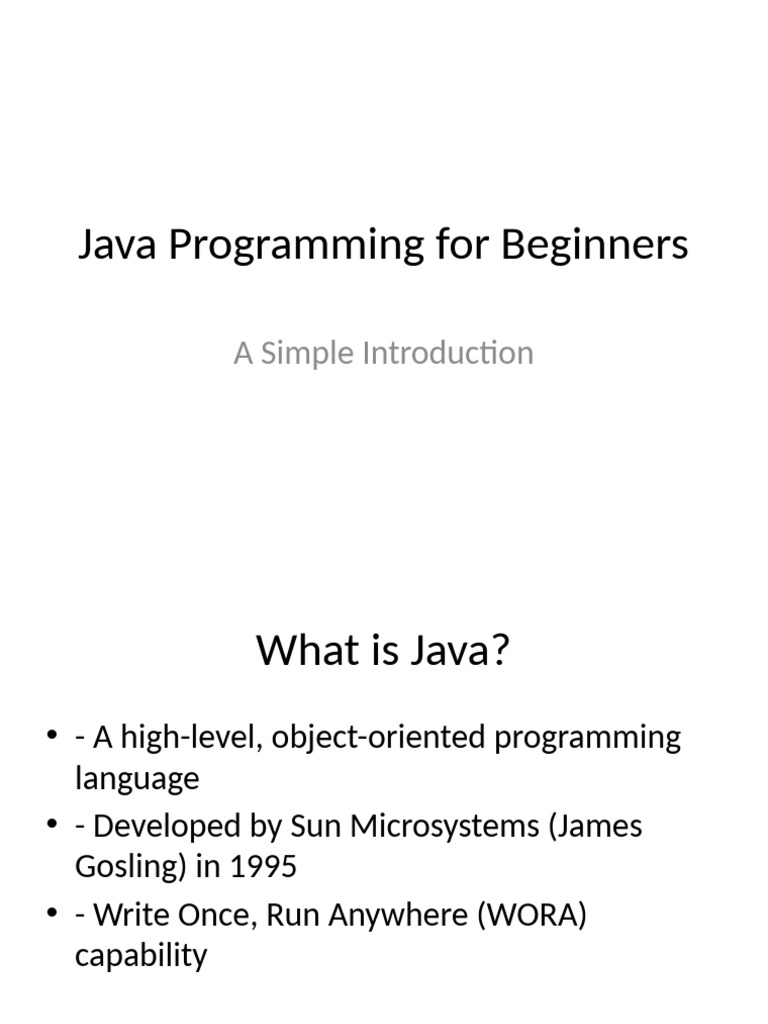 Java Programming for Beginners

A Simple Introduction

What is Java?

• - A high-level, object-oriented programming language
• - Developed by Sun Microsystems (James Gosling) in 1995
• - Write Once, Run Anywhere (WORA) capability